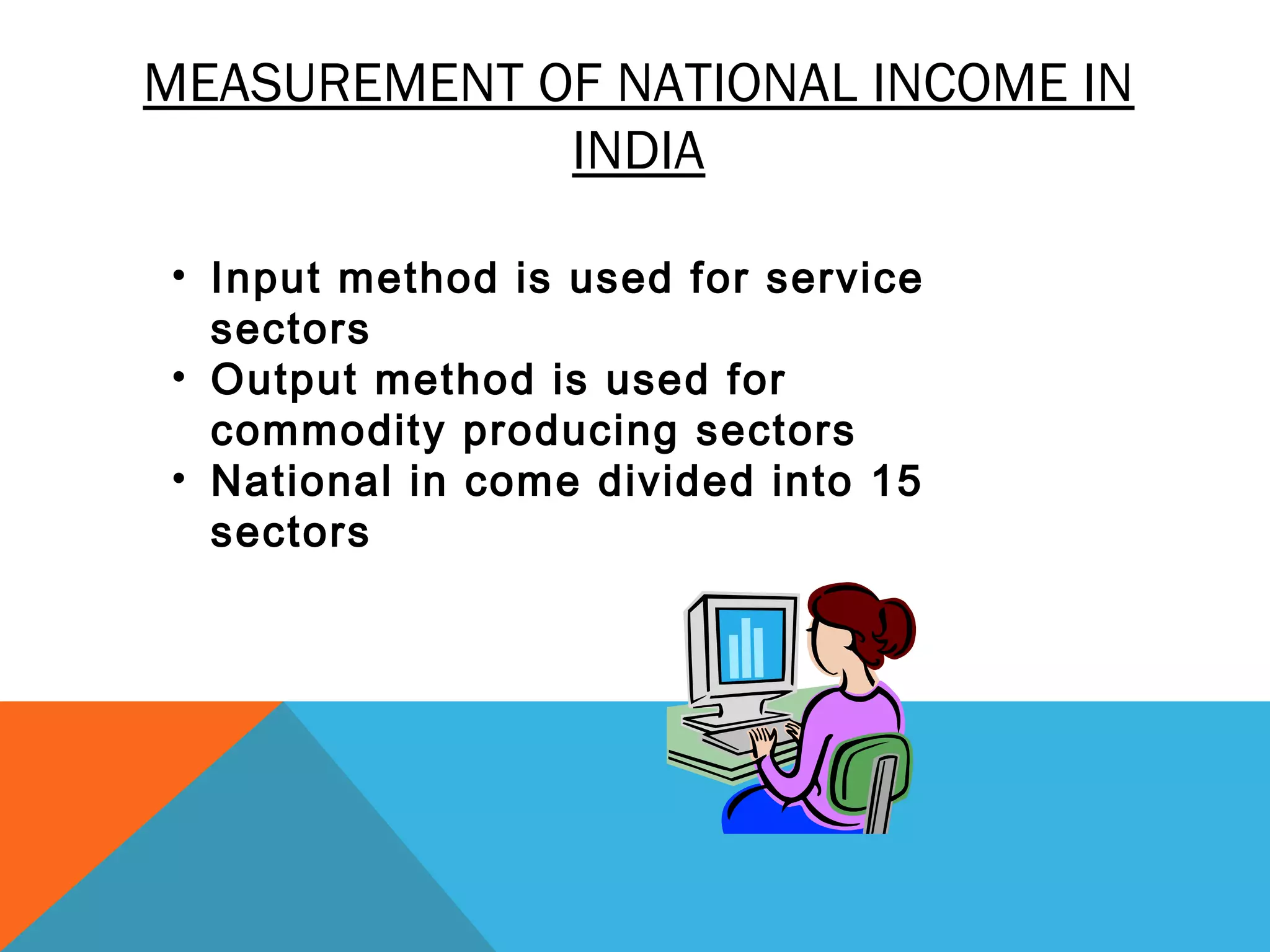 MEASUREMENT OF NATIONAL INCOME IN INDIA

• Input method is used for service sectors
• Output method is used for commodity producing sectors
• National in come divided into 15 sectors